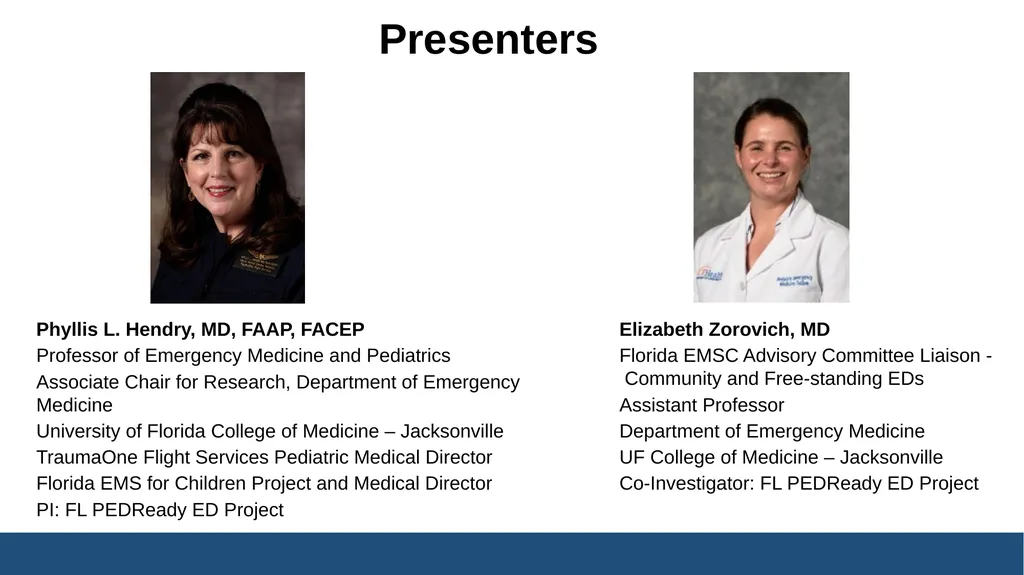 Presenters

Phyllis L. Hendry, MD, FAAP, FACEP
Professor of Emergency Medicine and Pediatrics
Associate Chair for Research, Department of Emergency Medicine
University of Florida College of Medicine – Jacksonville
TraumaOne Flight Services Pediatric Medical Director
Florida EMS for Children Project and Medical Director
PI: FL PEDReady ED Project

Elizabeth Zorovich, MD
Florida EMSC Advisory Committee Liaison - Community and Free-standing EDs
Assistant Professor
Department of Emergency Medicine
UF College of Medicine – Jacksonville
Co-Investigator: FL PEDReady ED Project